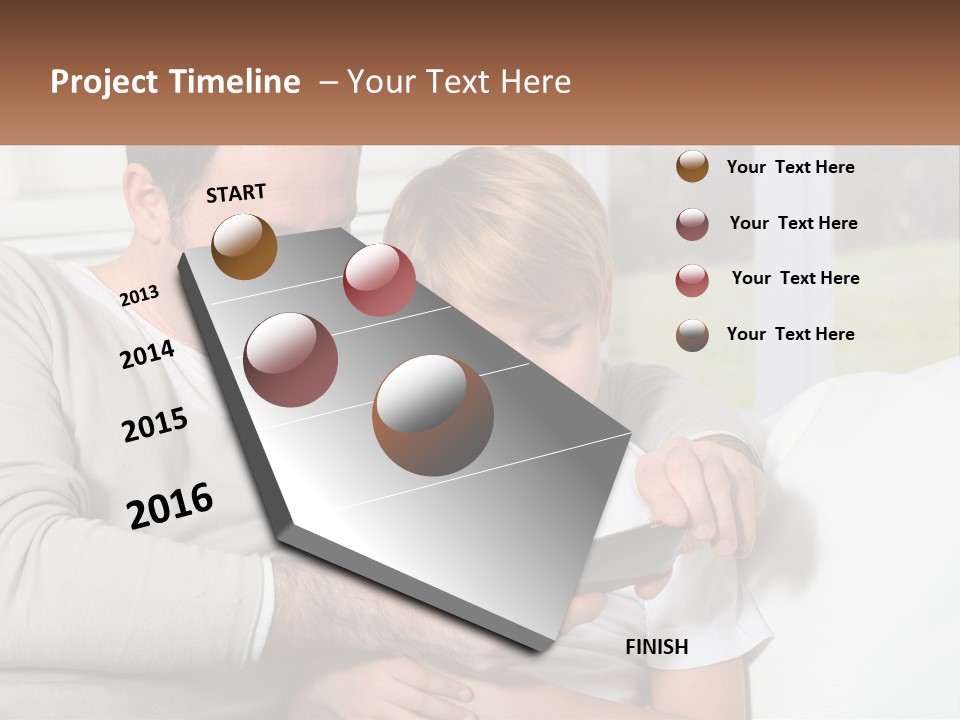 Project Timeline – Your Text Here

START

2013

2014

2015

2016

FINISH

Your Text Here

Your Text Here

Your Text Here

Your Text Here